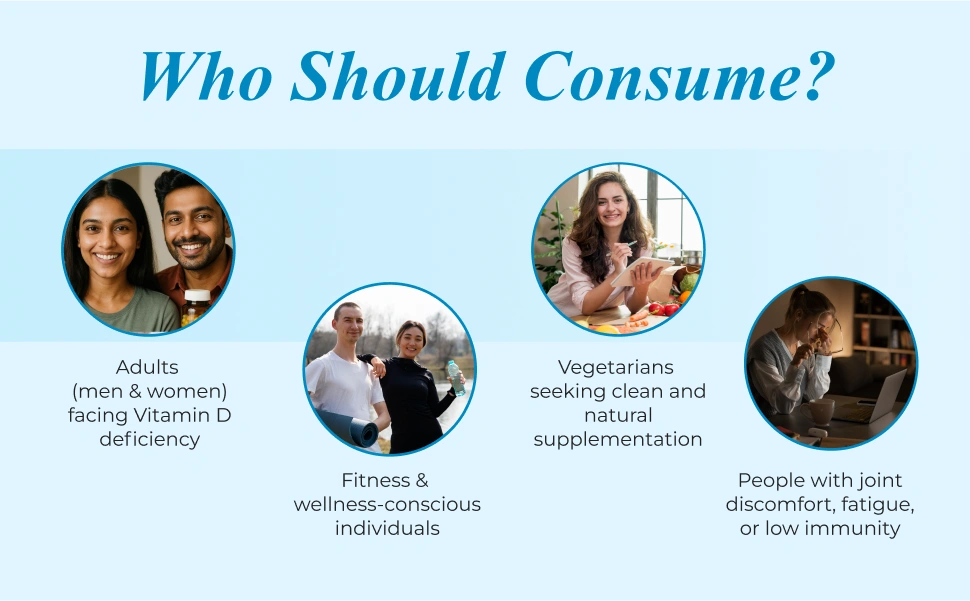 Who Should Consume?

Adults (men & women) facing Vitamin D deficiency

Fitness & wellness-conscious individuals

Vegetarians seeking clean and natural supplementation

People with joint discomfort, fatigue, or low immunity